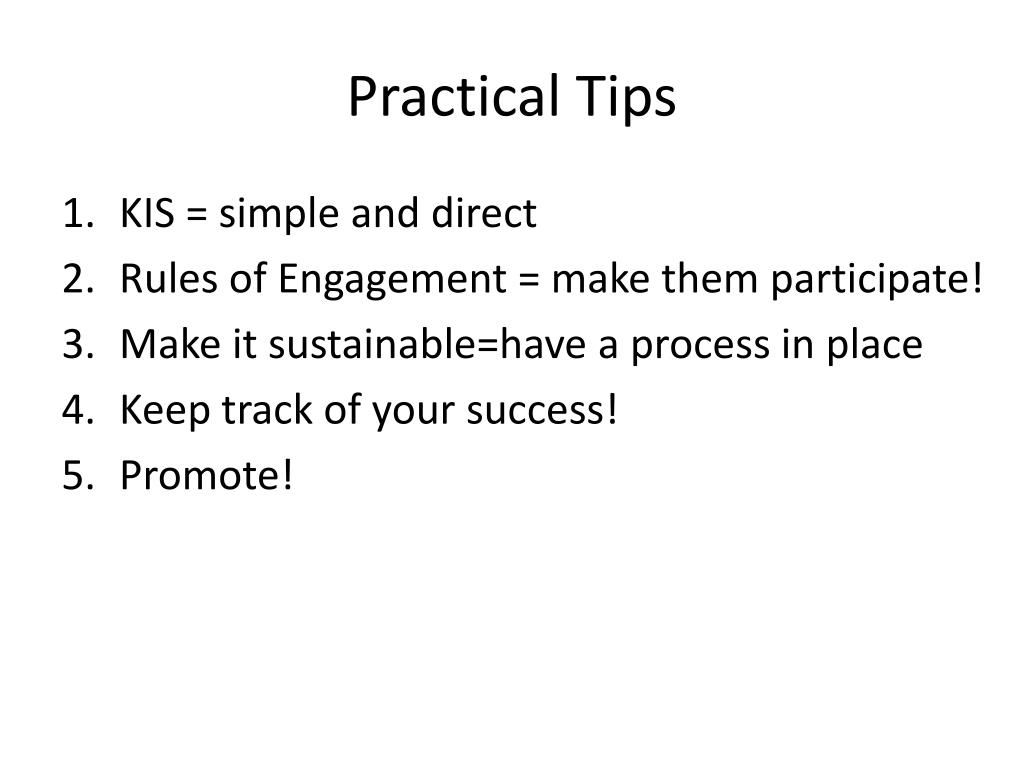 Practical Tips

1. KIS = simple and direct
2. Rules of Engagement = make them participate!
3. Make it sustainable=have a process in place
4. Keep track of your success!
5. Promote!